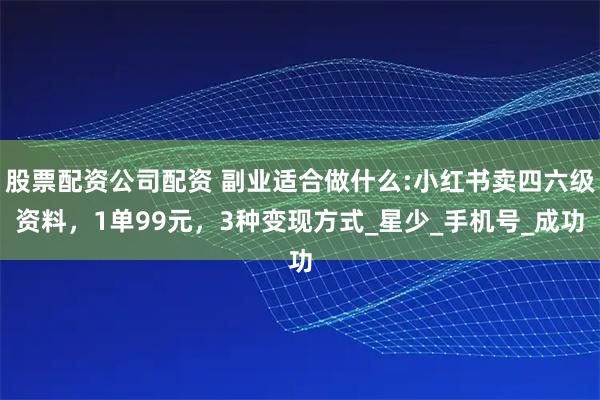 股票配资公司配资 副业适合做什么:小红书卖四六级资料，1单99元，3种变现方式_星少_手机号_成功功